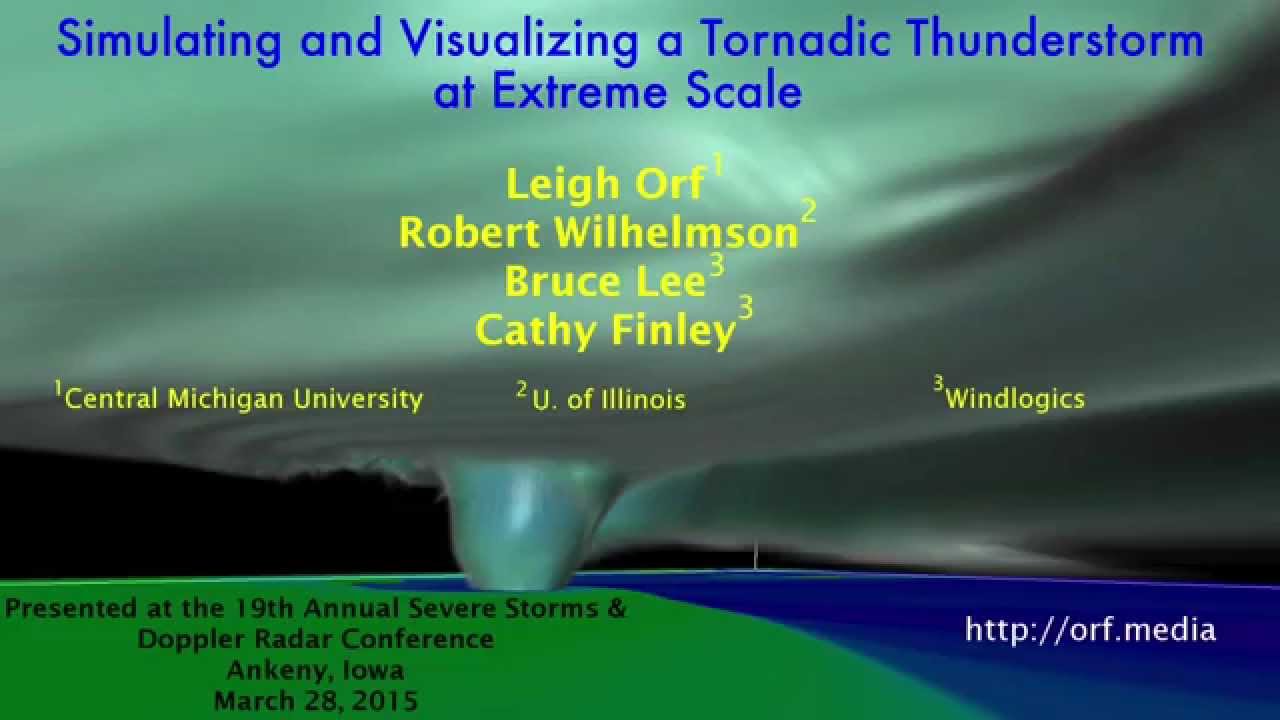 Simulating and Visualizing a Tornadic Thunderstorm at Extreme Scale

Leigh Orf$^1$
Robert Wilhelmson$^2$
Bruce Lee$^3$
Cathy Finley$^3$

$^1$Central Michigan University $^2$U. of Illinois $^3$Windlogics

Presented at the 19th Annual Severe Storms & Doppler Radar Conference
Ankeny, Iowa
March 28, 2015

http://orf.media